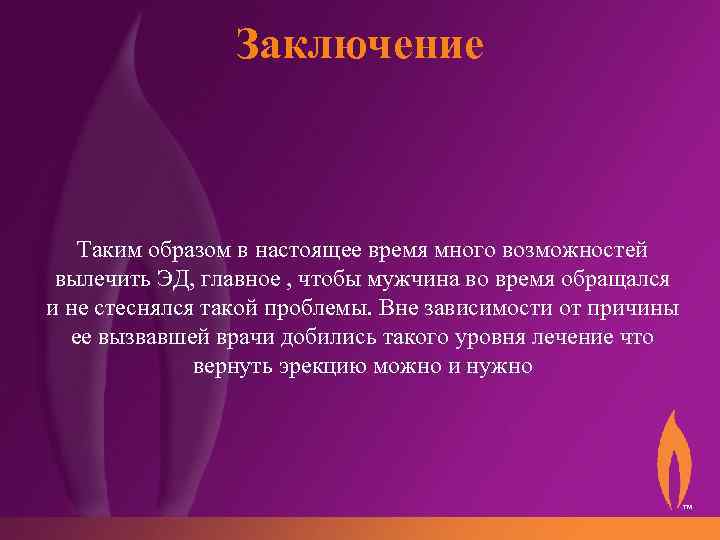 Заключение

Таким образом в настоящее время много возможностей вылечить ЭД, главное , чтобы мужчина во время обращался и не стеснялся такой проблемы. Вне зависимости от причины ее вызвавшей врачи добились такого уровня лечение что вернуть эрекцию можно и нужно

TM